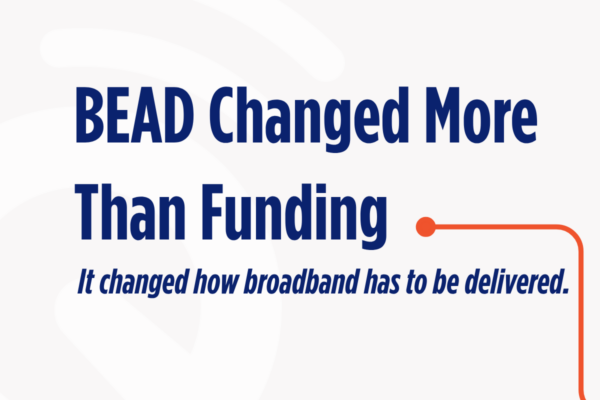 BEAD Changed More Than Funding

It changed how broadband has to be delivered.